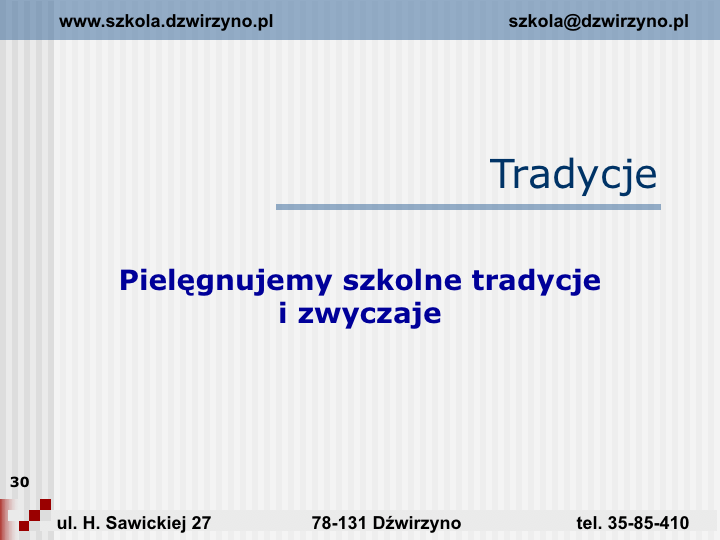 www.szkola.dzwirzyno.pl szkola@dzwirzyno.pl

Tradycje

Pielęgnujemy szkolne tradycje i zwyczaje

30

ul. H. Sawickiej 27 78-131 Dźwirzyno tel. 35-85-410